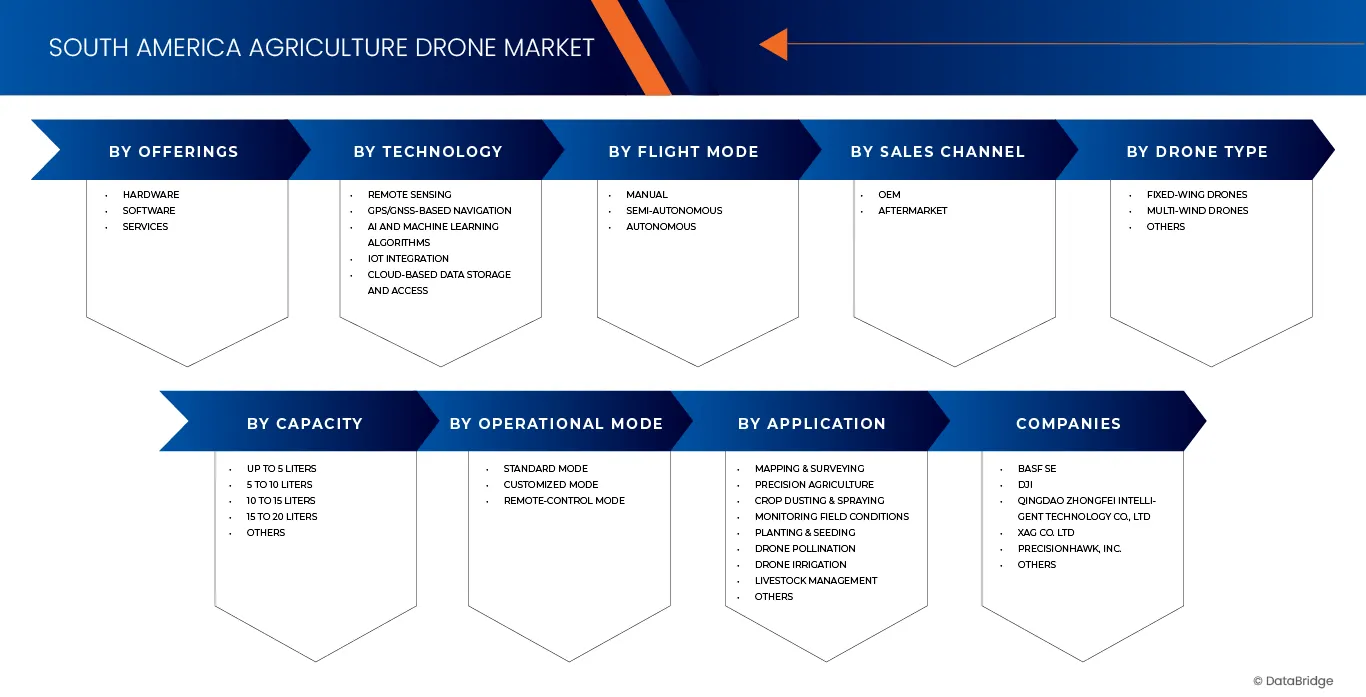 SOUTH AMERICA AGRICULTURE DRONE MARKET

BY OFFERINGS
- HARDWARE
- SOFTWARE
- SERVICES

BY TECHNOLOGY
- REMOTE SENSING
- GPS/GNSS-BASED NAVIGATION
- AI AND MACHINE LEARNING ALGORITHMS
- IOT INTEGRATION
- CLOUD-BASED DATA STORAGE AND ACCESS

BY FLIGHT MODE
- MANUAL
- SEMI-AUTONOMOUS
- AUTONOMOUS

BY SALES CHANNEL
- OEM
- AFTERMARKET

BY DRONE TYPE
- FIXED-WING DRONES
- MULTI-WIND DRONES
- OTHERS

BY CAPACITY
- UP TO 5 LITERS
- 5 TO 10 LITERS
- 10 TO 15 LITERS
- 15 TO 20 LITERS
- OTHERS

BY OPERATIONAL MODE
- STANDARD MODE
- CUSTOMIZED MODE
- REMOTE-CONTROL MODE

BY APPLICATION
- MAPPING & SURVEYING
- PRECISION AGRICULTURE
- CROP DUSTING & SPRAYING
- MONITORING FIELD CONDITIONS
- PLANTING & SEEDING
- DRONE POLLINATION
- DRONE IRRIGATION
- LIVESTOCK MANAGEMENT
- OTHERS

COMPANIES
- BASF SE
- DJI
- QINGDAO ZHONGFEI INTELLIGENT TECHNOLOGY CO., LTD
- XAG CO. LTD
- PRECISIONHAWK, INC.
- OTHERS

© DataBridge